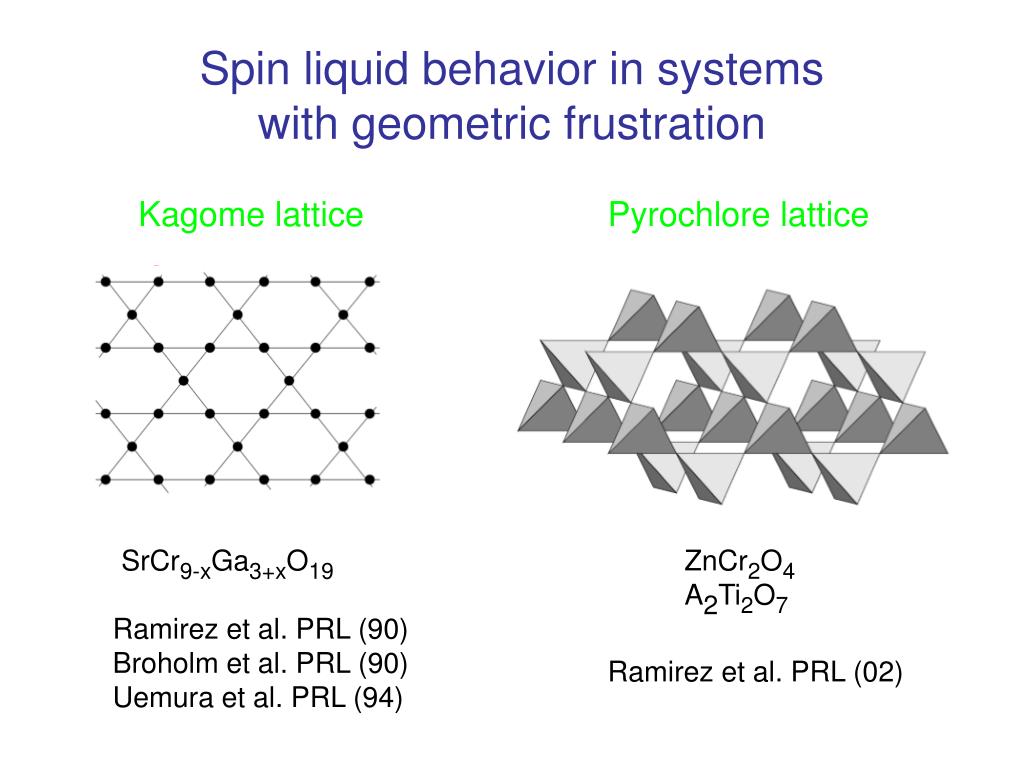 Spin liquid behavior in systems with geometric frustration

Kagome lattice

$SrCr_{9-x}Ga_{3+x}O_{19}$

Ramirez et al. PRL (90)
Broholm et al. PRL (90)
Uemura et al. PRL (94)

Pyrochlore lattice

$ZnCr_2O_4$
$A_2Ti_2O_7$

Ramirez et al. PRL (02)